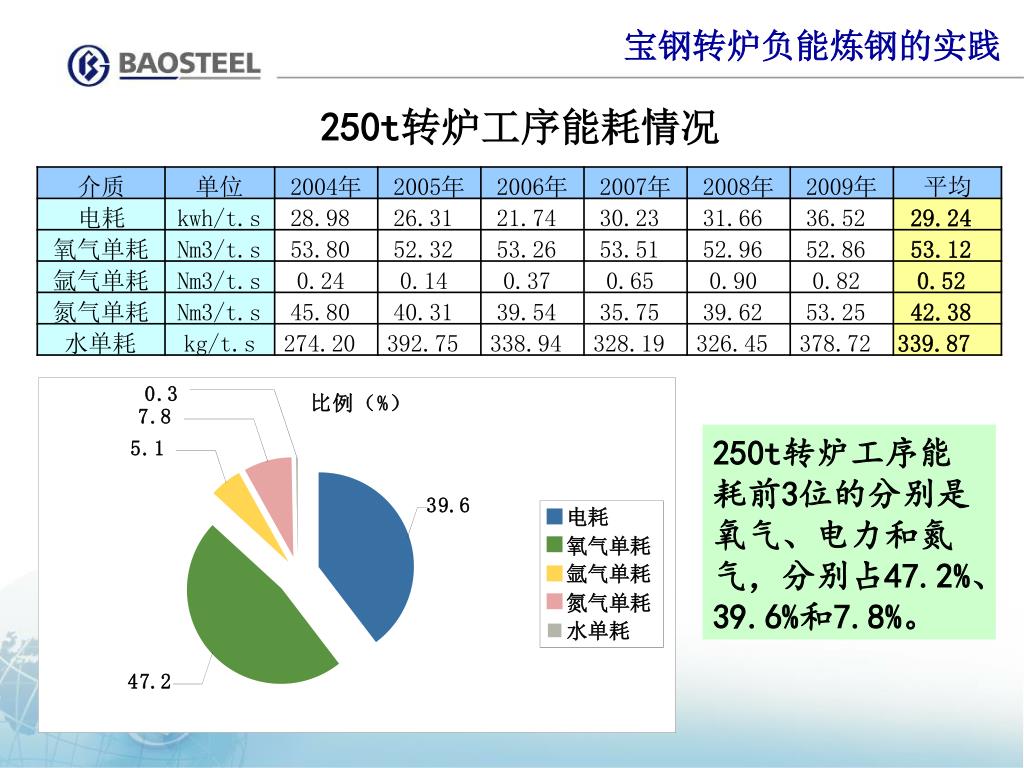 BAOSTEEL

宝钢转炉负能炼钢的实践

250t转炉工序能耗情况

| 介质 | 单位 | 2004年 | 2005年 | 2006年 | 2007年 | 2008年 | 2009年 | 平均 |
|---|---|---|---|---|---|---|---|---|
| 电耗 | kwh/t.s | 28.98 | 26.31 | 21.74 | 30.23 | 31.66 | 36.52 | 29.24 |
| 氧气单耗 | Nm3/t.s | 53.80 | 52.32 | 53.26 | 53.51 | 52.96 | 52.86 | 53.12 |
| 氩气单耗 | Nm3/t.s | 0.24 | 0.14 | 0.37 | 0.65 | 0.90 | 0.82 | 0.52 |
| 氮气单耗 | Nm3/t.s | 45.80 | 40.31 | 39.54 | 35.75 | 39.62 | 53.25 | 42.38 |
| 水单耗 | kg/t.s | 274.20 | 392.75 | 338.94 | 328.19 | 326.45 | 378.72 | 339.87 |

比例（%）

0.3
7.8
5.1
39.6
47.2

电耗
氧气单耗
氩气单耗
氮气单耗
水单耗

250t转炉工序能耗前3位的分别是氧气、电力和氮气，分别占47.2%、39.6%和7.8%。